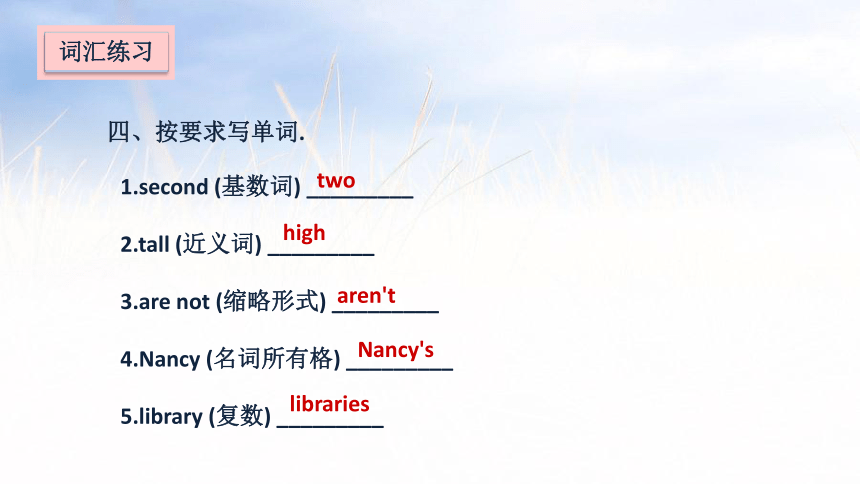 词汇练习

四、按要求写单词.

1.second (基数词) two

2.tall (近义词) high

3.are not (缩略形式) aren't

4.Nancy (名词所有格) Nancy's

5.library (复数) libraries